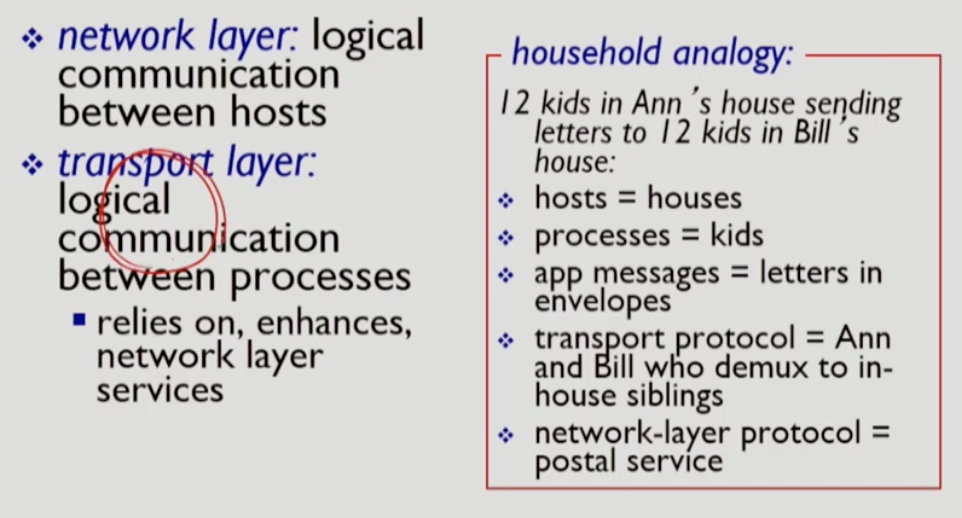 ❖ network layer: logical communication between hosts

❖ transport layer: logical communication between processes

▪ relies on, enhances, network layer services

household analogy:

12 kids in Ann's house sending letters to 12 kids in Bill's house:

❖ hosts = houses

❖ processes = kids

❖ app messages = letters in envelopes

❖ transport protocol = Ann and Bill who demux to in-house siblings

❖ network-layer protocol = postal service